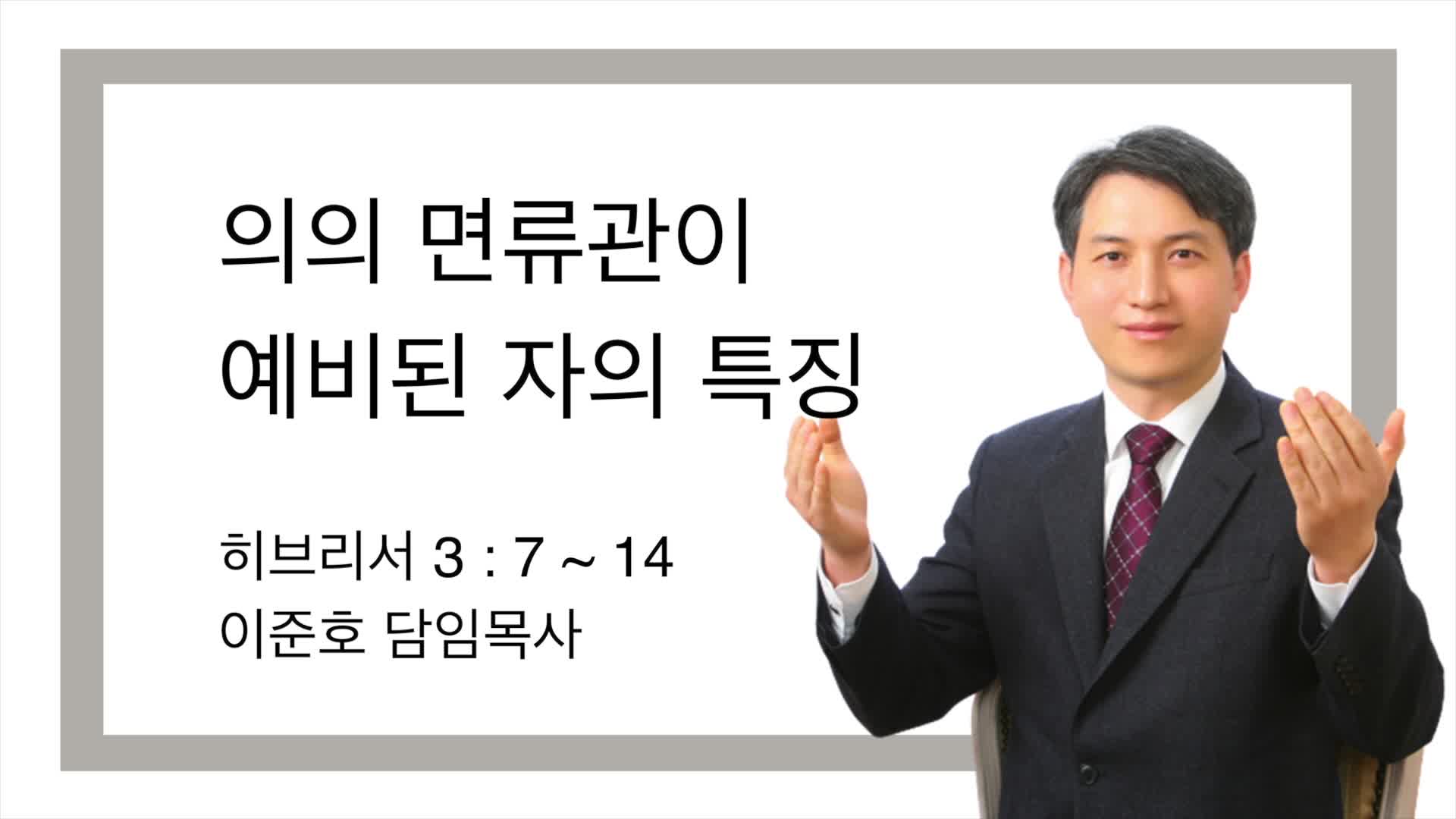 의의 면류관이
예비된 자의 특징

히브리서 3 : 7 ~ 14
이준호 담임목사